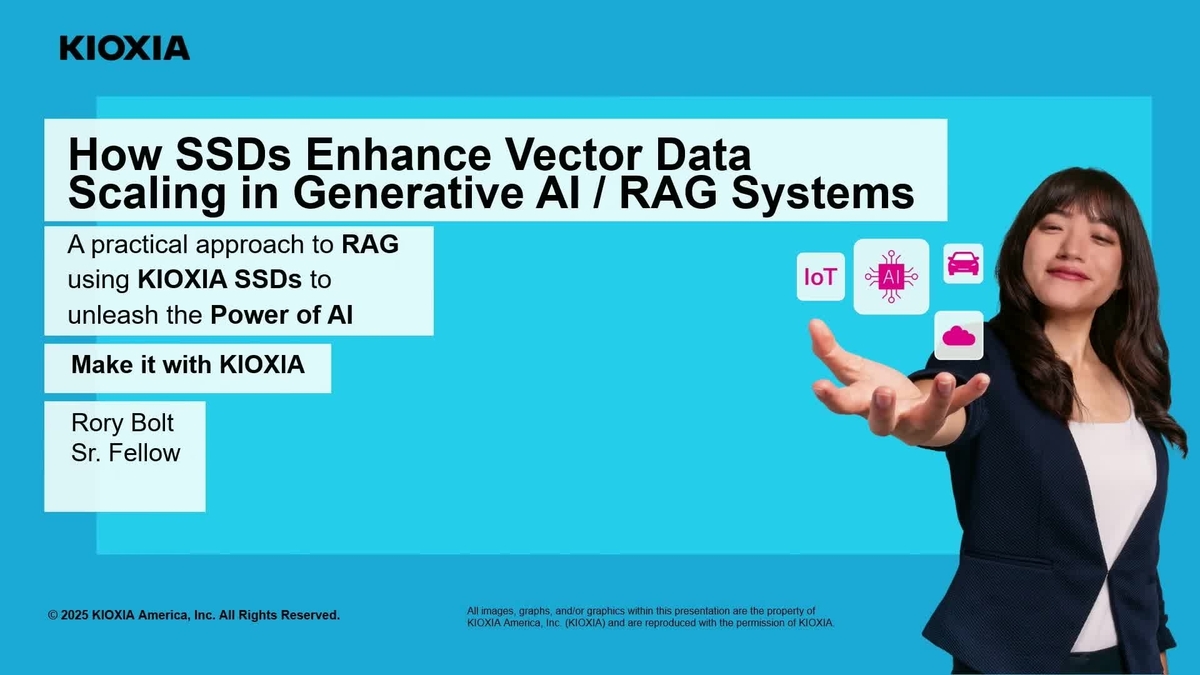 KIOXIA

How SSDs Enhance Vector Data Scaling in Generative AI / RAG Systems

A practical approach to RAG using KIOXIA SSDs to unleash the Power of AI

Make it with KIOXIA

Rory Bolt
Sr. Fellow

IoT

AI

© 2025 KIOXIA America, Inc. All Rights Reserved.

All images, graphs, and/or graphics within this presentation are the property of KIOXIA America, Inc. (KIOXIA) and are reproduced with the permission of KIOXIA.